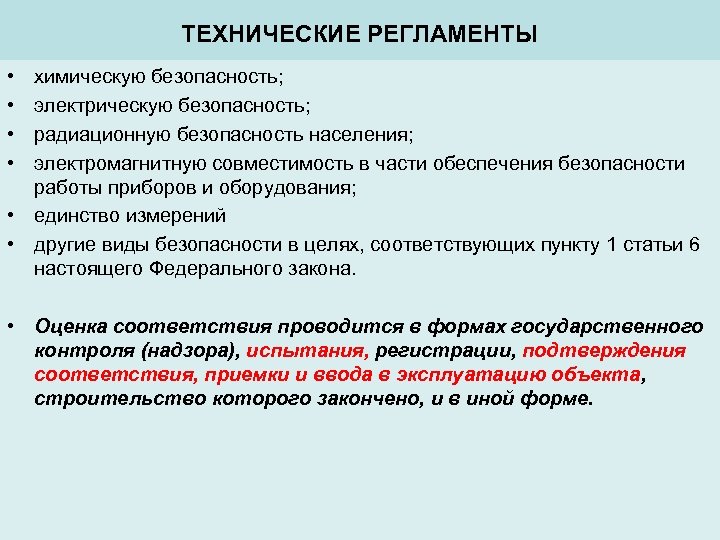 ТЕХНИЧЕСКИЕ РЕГЛАМЕНТЫ

• химическую безопасность;
• электрическую безопасность;
• радиационную безопасность населения;
• электромагнитную совместимость в части обеспечения безопасности работы приборов и оборудования;
• единство измерений
• другие виды безопасности в целях, соответствующих пункту 1 статьи 6 настоящего Федерального закона.

• Оценка соответствия проводится в формах государственного контроля (надзора), испытания, регистрации, подтверждения соответствия, приемки и ввода в эксплуатацию объекта, строительство которого закончено, и в иной форме.